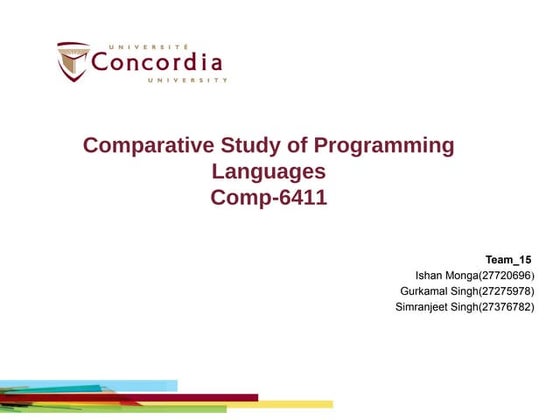 UNIVERSITÉ
Concordia
UNIVERSITY

Comparative Study of Programming Languages
Comp-6411

Team_15
Ishan Monga(27720696)
Gurkamal Singh(27275978)
Simranjeet Singh(27376782)